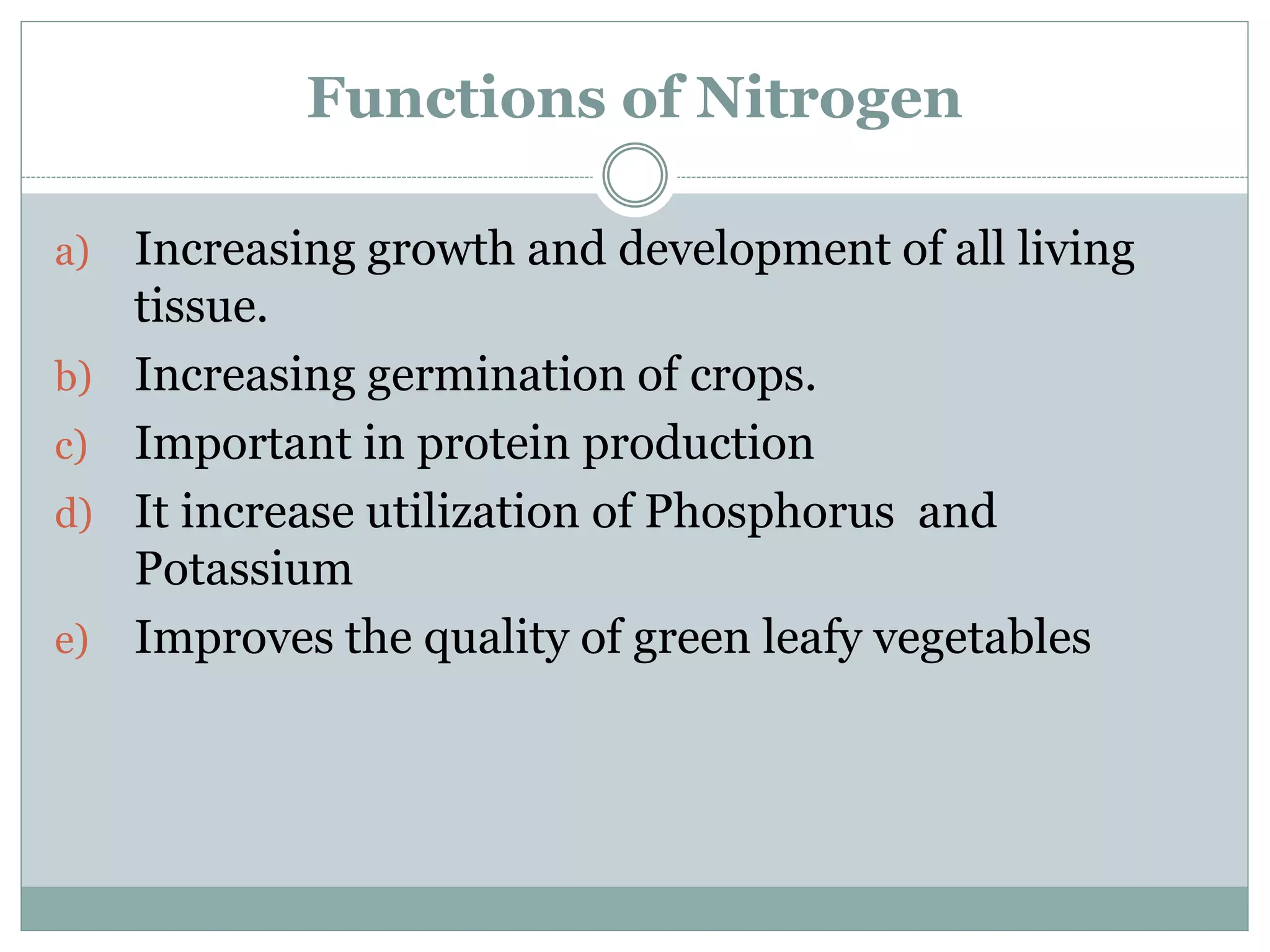 Functions of Nitrogen

a) Increasing growth and development of all living tissue.
b) Increasing germination of crops.
c) Important in protein production
d) It increase utilization of Phosphorus and Potassium
e) Improves the quality of green leafy vegetables